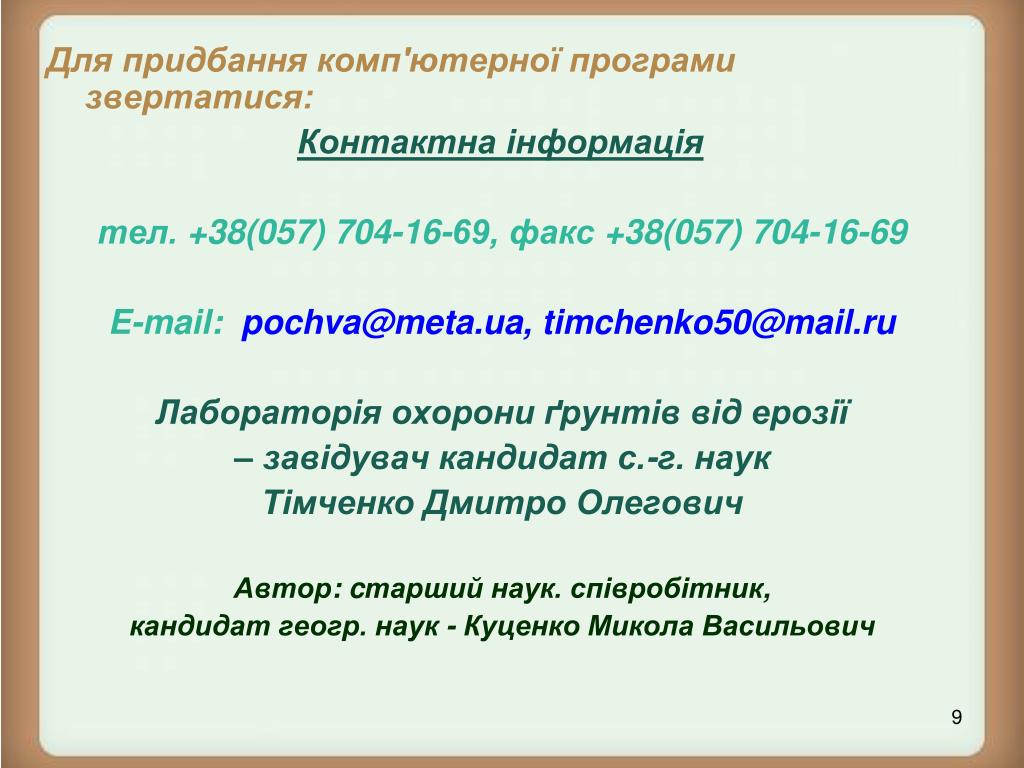 Для придбання комп'ютерної програми звертатися:

Контактна інформація

тел. +38(057) 704-16-69, факс +38(057) 704-16-69

E-mail: pochva@meta.ua, timchenko50@mail.ru

Лабораторія охорони ґрунтів від ерозії – завідувач кандидат с.-г. наук Тімченко Дмитро Олегович

Автор: старший наук. співробітник, кандидат геогр. наук - Куценко Микола Васильович

9